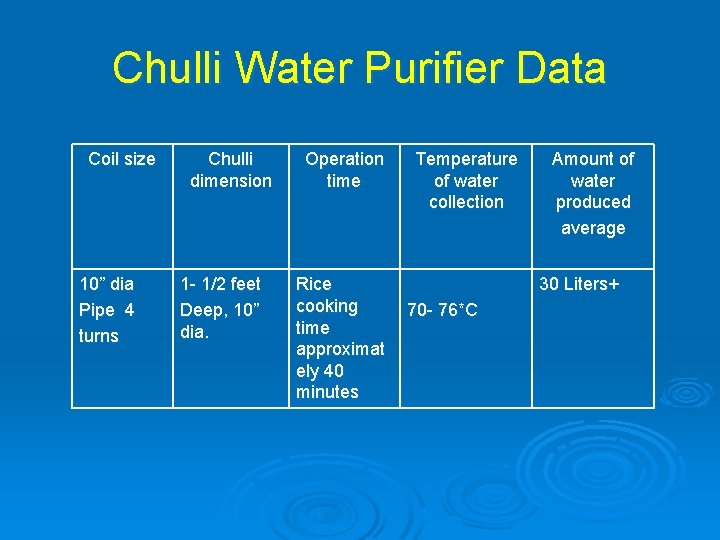 Chulli Water Purifier Data

| Coil size | Chulli dimension | Operation time | Temperature of water collection | Amount of water produced average |
|---|---|---|---|---|
| 10” dia Pipe 4 turns | 1- 1/2 feet Deep, 10” dia. | Rice cooking time approximately 40 minutes | 70- 76*C | 30 Liters+ |